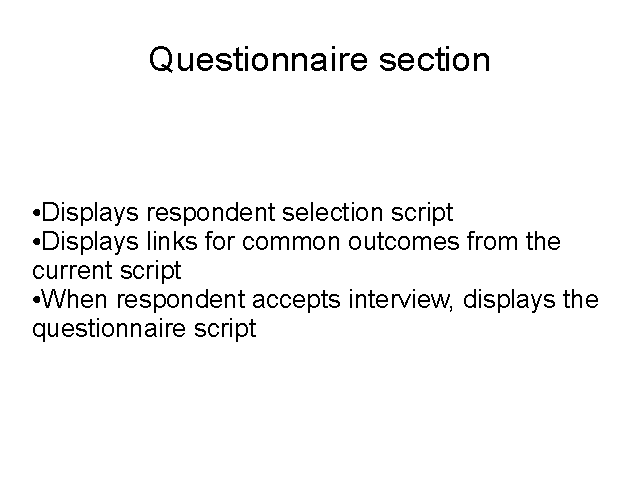 Questionnaire section

•Displays respondent selection script
•Displays links for common outcomes from the current script
•When respondent accepts interview, displays the questionnaire script